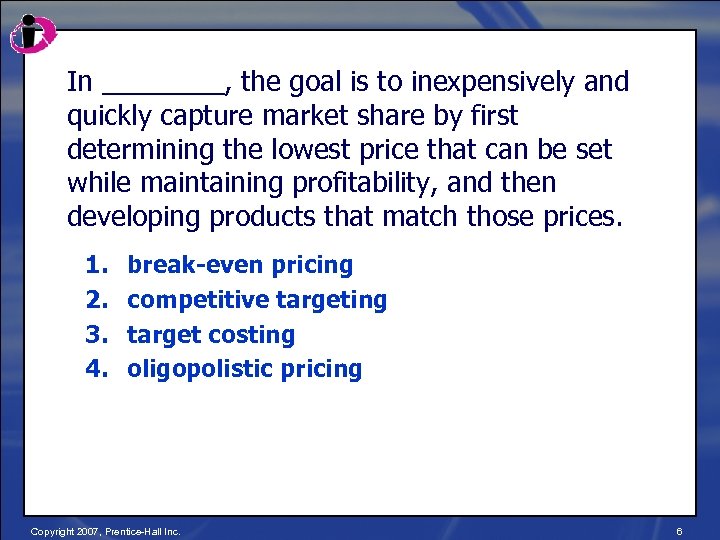 In ________, the goal is to inexpensively and quickly capture market share by first determining the lowest price that can be set while maintaining profitability, and then developing products that match those prices.

1. break-even pricing
2. competitive targeting
3. target costing
4. oligopolistic pricing

Copyright 2007, Prentice-Hall Inc.

6